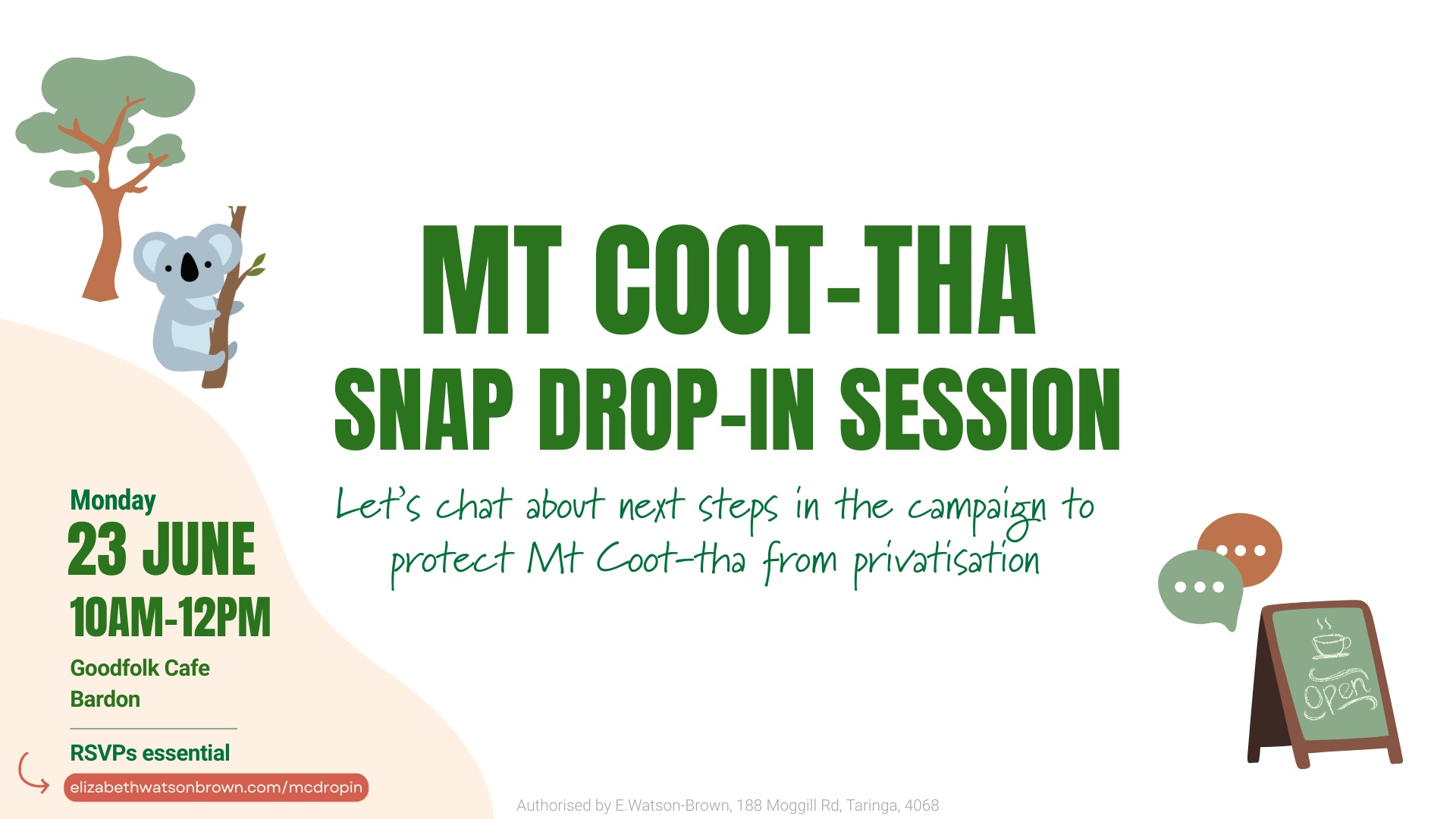 MT COOT-THA
SNAP DROP-IN SESSION

Let's chat about next steps in the campaign to protect Mt Coot-tha from privatisation

Monday
23 JUNE
10AM-12PM

Goodfolk Cafe
Bardon

RSVPs essential
elizabethwatsonbrown.com/mcdropin

Open

Authorised by E.Watson-Brown, 188 Moggill Rd, Taringa, 4068